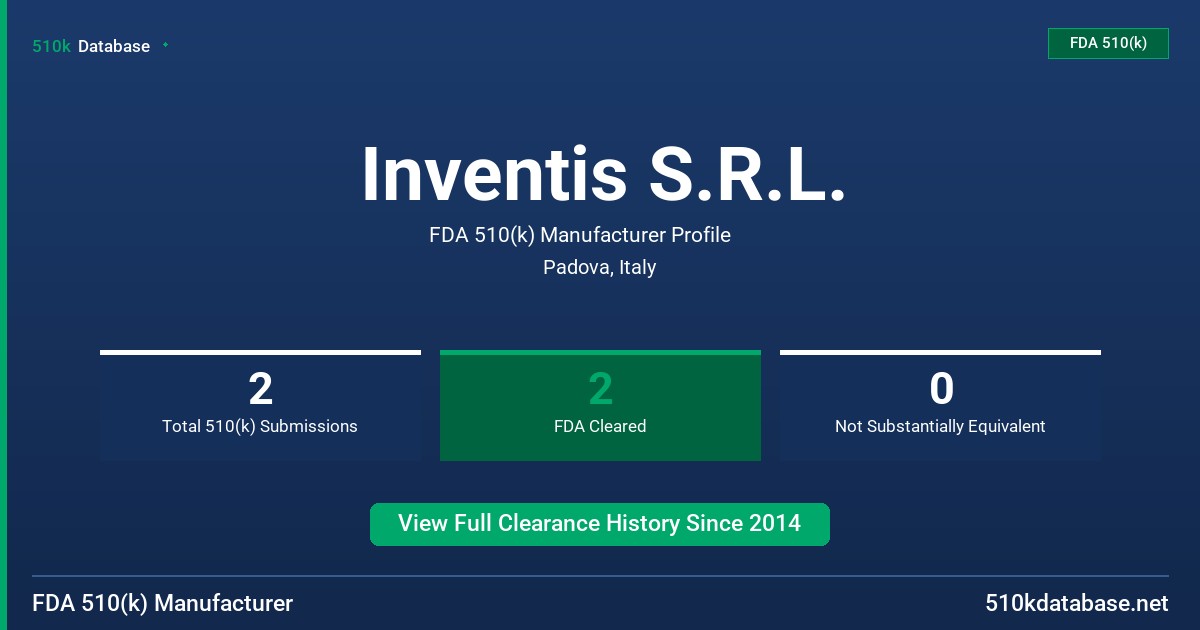 510k Database

FDA 510(k)

Inventis S.R.L.

FDA 510(k) Manufacturer Profile

Padova, Italy

2
Total 510(k) Submissions

2
FDA Cleared

0
Not Substantially Equivalent

View Full Clearance History Since 2014

FDA 510(k) Manufacturer

510kdatabase.net